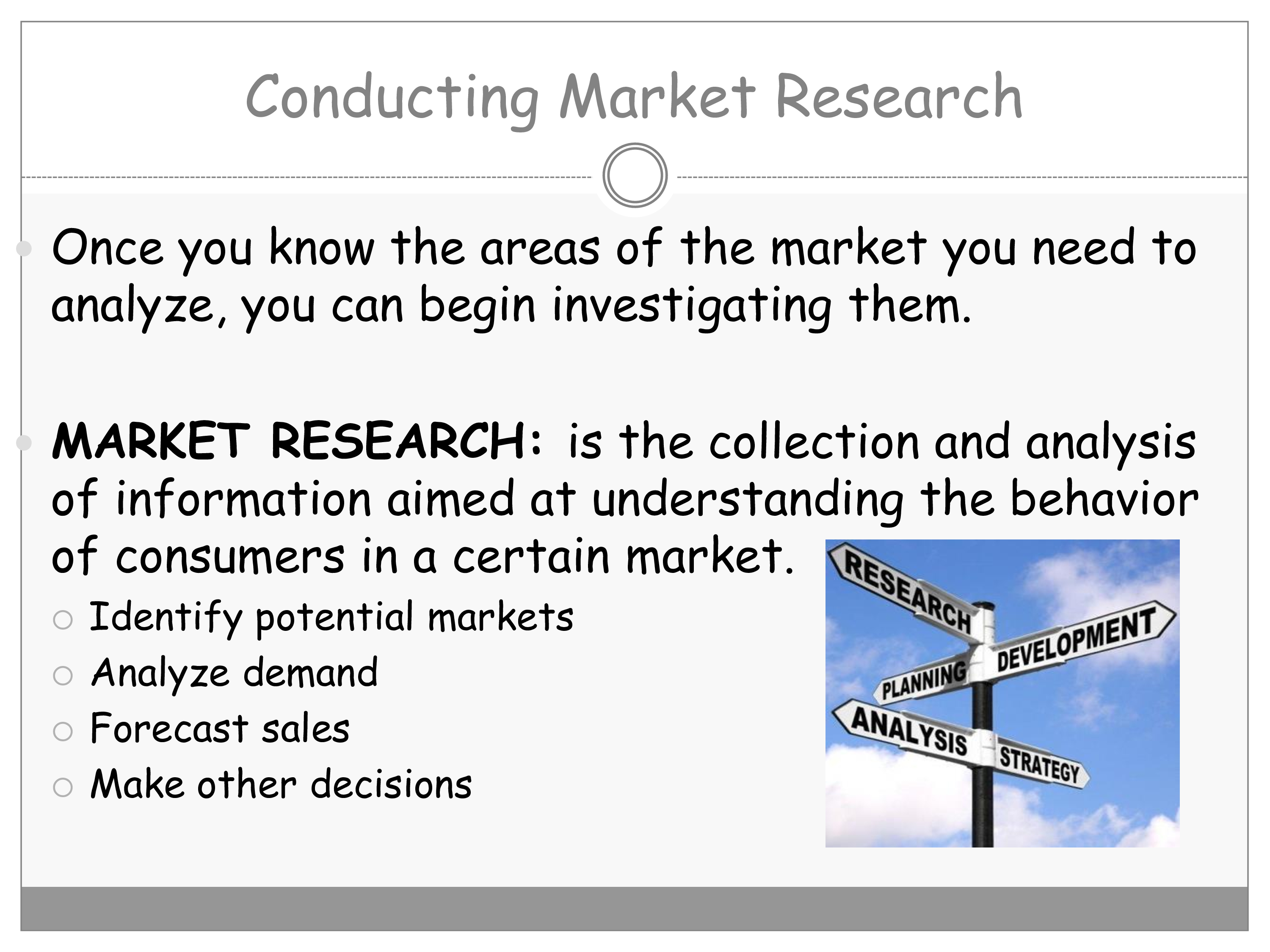 Conducting Market Research

Once you know the areas of the market you need to analyze, you can begin investigating them.

MARKET RESEARCH: is the collection and analysis of information aimed at understanding the behavior of consumers in a certain market.

Identify potential markets
Analyze demand
Forecast sales
Make other decisions

RESEARCH
DEVELOPMENT
PLANNING
ANALYSIS
STRATEGY